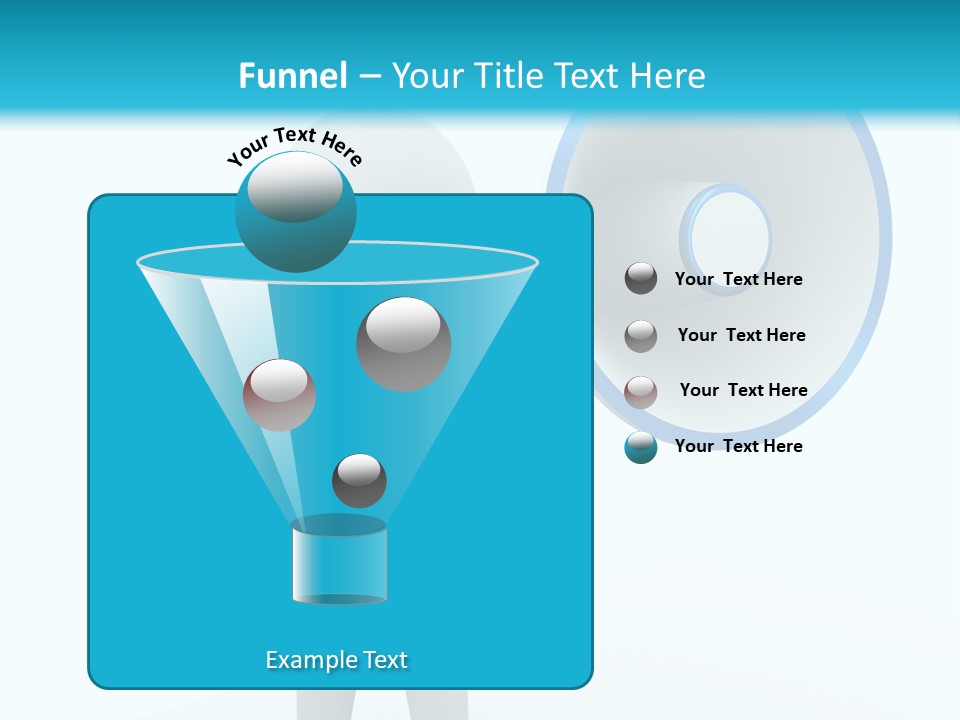 Funnel – Your Title Text Here

Your Text Here

Your Text Here

Your Text Here

Your Text Here

Your Text Here

Example Text